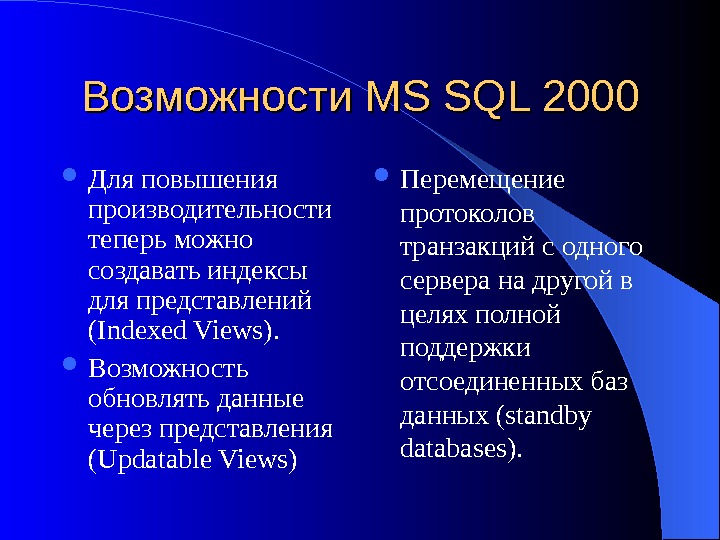 Возможности MS SQL 2000

Для повышения производительности теперь можно создавать индексы для представлений (Indexed Views).

Возможность обновлять данные через представления (Updatable Views)

Перемещение протоколов транзакций с одного сервера на другой в целях полной поддержки отсоединенных баз данных (standby databases).